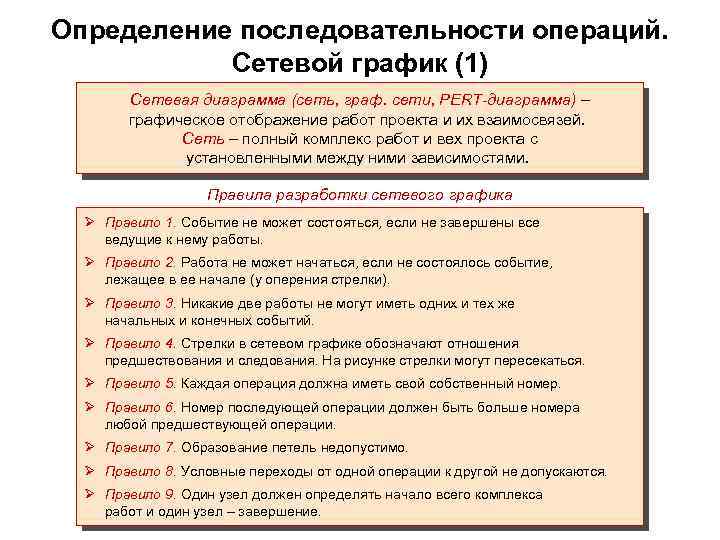 Определение последовательности операций. Сетевой график (1)

Сетевая диаграмма (сеть, граф. сети, PERT-диаграмма) – графическое отображение работ проекта и их взаимосвязей. Сеть – полный комплекс работ и вех проекта с установленными между ними зависимостями.

Правила разработки сетевого графика

➢ Правило 1. Событие не может состояться, если не завершены все ведущие к нему работы.
➢ Правило 2. Работа не может начаться, если не состоялось событие, лежащее в ее начале (у оперения стрелки).
➢ Правило 3. Никакие две работы не могут иметь одних и тех же начальных и конечных событий.
➢ Правило 4. Стрелки в сетевом графике обозначают отношения предшествования и следования. На рисунке стрелки могут пересекаться.
➢ Правило 5. Каждая операция должна иметь свой собственный номер.
➢ Правило 6. Номер последующей операции должен быть больше номера любой предшествующей операции.
➢ Правило 7. Образование петель недопустимо.
➢ Правило 8. Условные переходы от одной операции к другой не допускаются.
➢ Правило 9. Один узел должен определять начало всего комплекса работ и один узел – завершение.